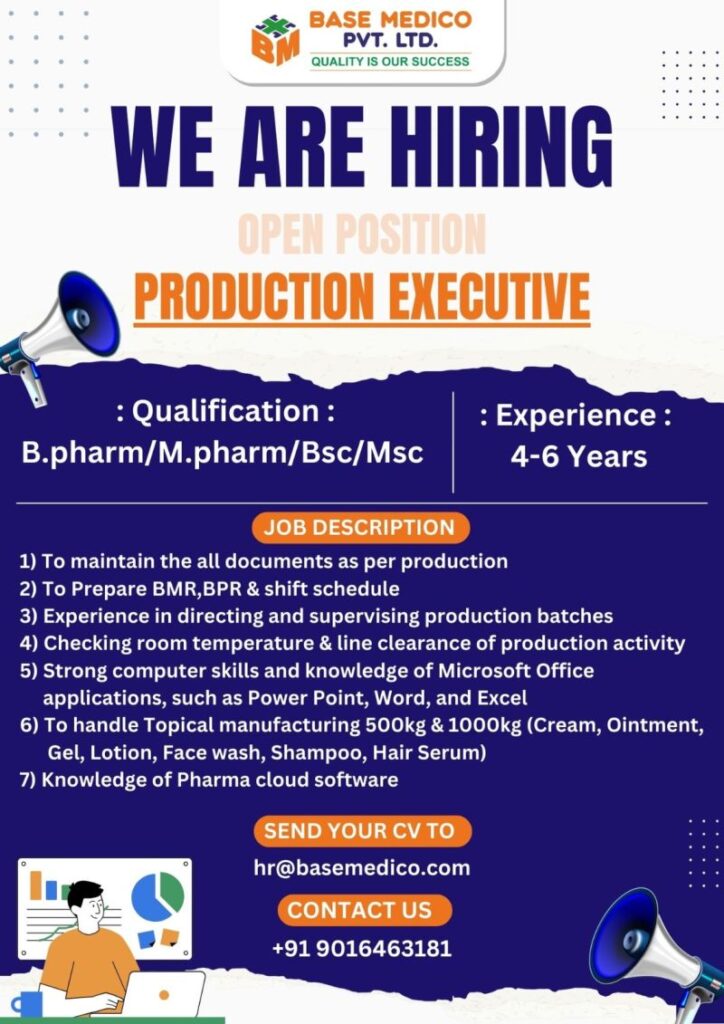 BM
BASE MEDICO
PVT. LTD.
QUALITY IS OUR SUCCESS

WE ARE HIRING

OPEN POSITION

PRODUCTION EXECUTIVE

: Qualification :
B.pharm/M.pharm/Bsc/Msc

: Experience :
4-6 Years

JOB DESCRIPTION

1) To maintain the all documents as per production
2) To Prepare BMR,BPR & shift schedule
3) Experience in directing and supervising production batches
4) Checking room temperature & line clearance of production activity
5) Strong computer skills and knowledge of Microsoft Office applications, such as Power Point, Word, and Excel
6) To handle Topical manufacturing 500kg & 1000kg (Cream, Ointment, Gel, Lotion, Face wash, Shampoo, Hair Serum)
7) Knowledge of Pharma cloud software

SEND YOUR CV TO
hr@basemedico.com

CONTACT US
+91 9016463181